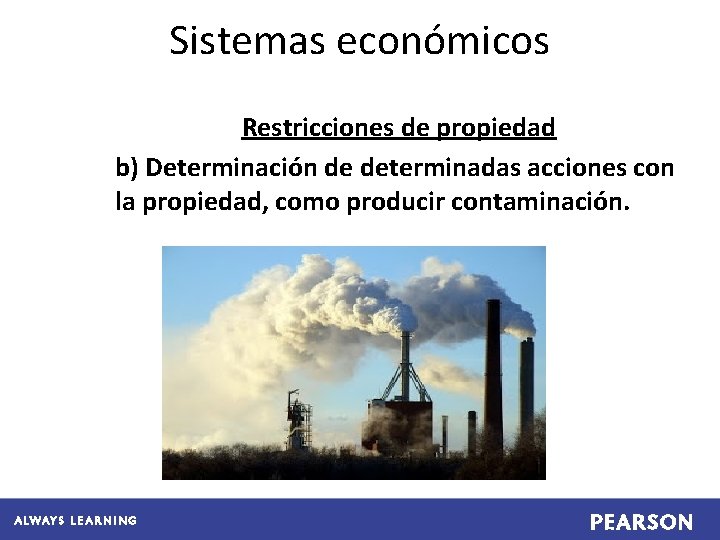 Sistemas económicos

Restricciones de propiedad

b) Determinación de determinadas acciones con la propiedad, como producir contaminación.

ALWAYS LEARNING

PEARSON